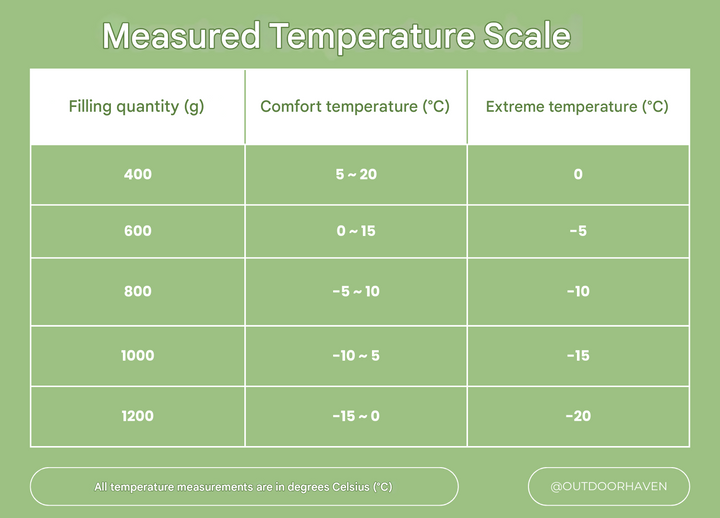 Measured Temperature Scale

| Filling quantity (g) | Comfort temperature (°C) | Extreme temperature (°C) |
|---|---|---|
| 400 | 5 ~ 20 | 0 |
| 600 | 0 ~ 15 | -5 |
| 800 | -5 ~ 10 | -10 |
| 1000 | -10 ~ 5 | -15 |
| 1200 | -15 ~ 0 | -20 |

All temperature measurements are in degrees Celsius (°C)

@OUTDOORHAVEN